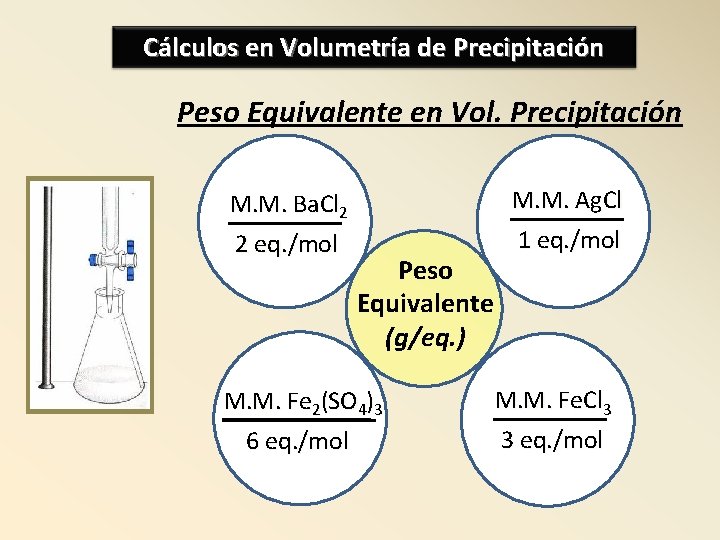 Cálculos en Volumetría de Precipitación

Peso Equivalente en Vol. Precipitación

$\frac{\text{M.M. } BaCl_2}{\text{2 eq./mol}}$

$\frac{\text{M.M. } AgCl}{\text{1 eq./mol}}$

Peso Equivalente (g/eq.)

$\frac{\text{M.M. } Fe_2(SO_4)_3}{\text{6 eq./mol}}$

$\frac{\text{M.M. } FeCl_3}{\text{3 eq./mol}}$